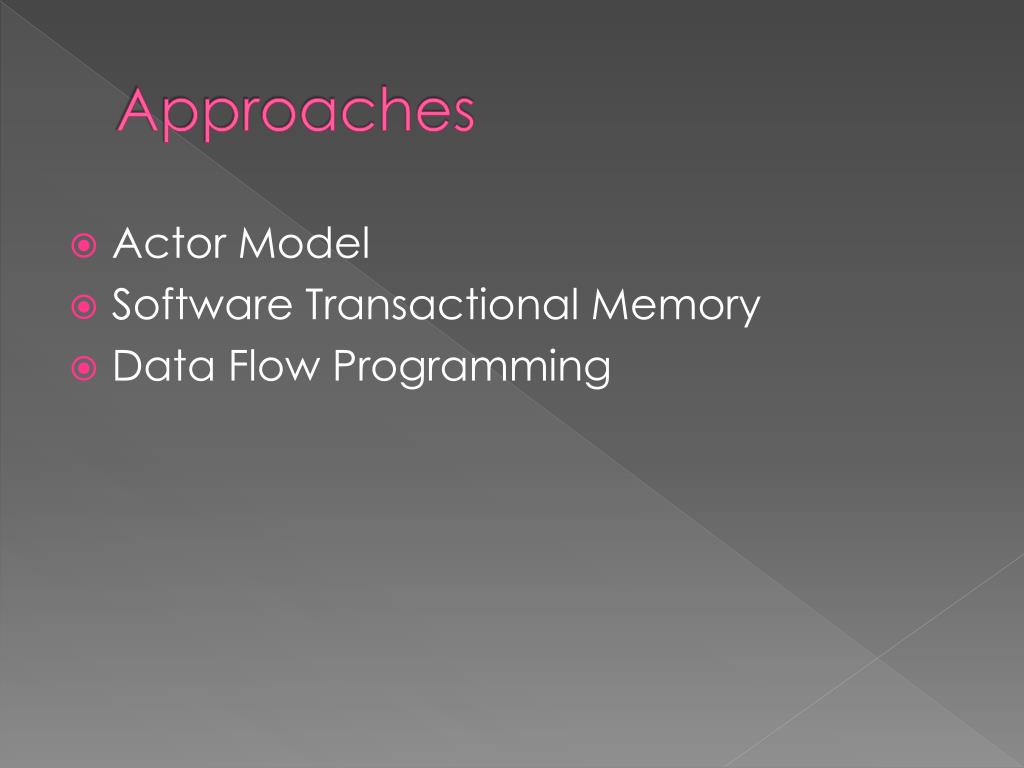 Approaches

Actor Model
Software Transactional Memory
Data Flow Programming